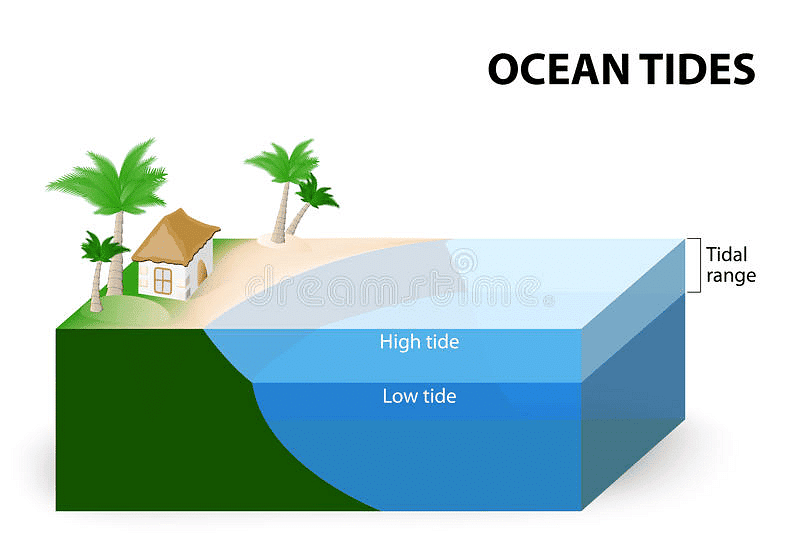 OCEAN TIDES

Tidal range

dreamstime

High tide

Low tide